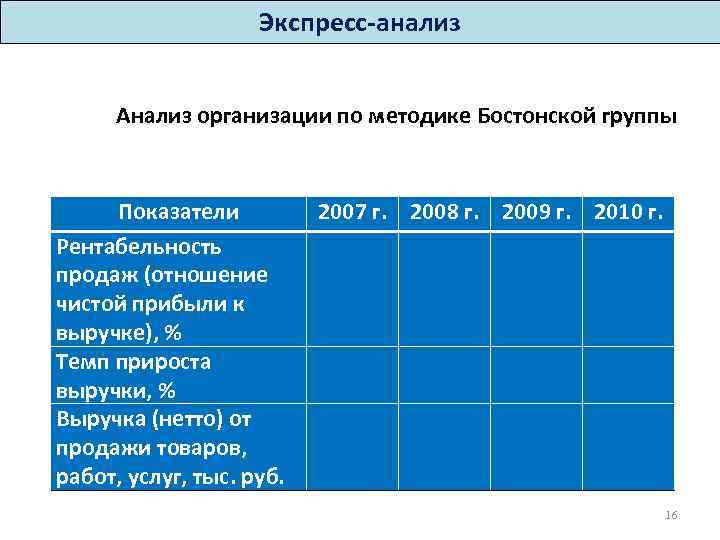 Экспресс-анализ

Анализ организации по методике Бостонской группы

| Показатели | 2007 г. | 2008 г. | 2009 г. | 2010 г. |
|---|---|---|---|---|
| Рентабельность продаж (отношение чистой прибыли к выручке), % | | | | |
| Темп прироста выручки, % | | | | |
| Выручка (нетто) от продажи товаров, работ, услуг, тыс. руб. | | | | |

16